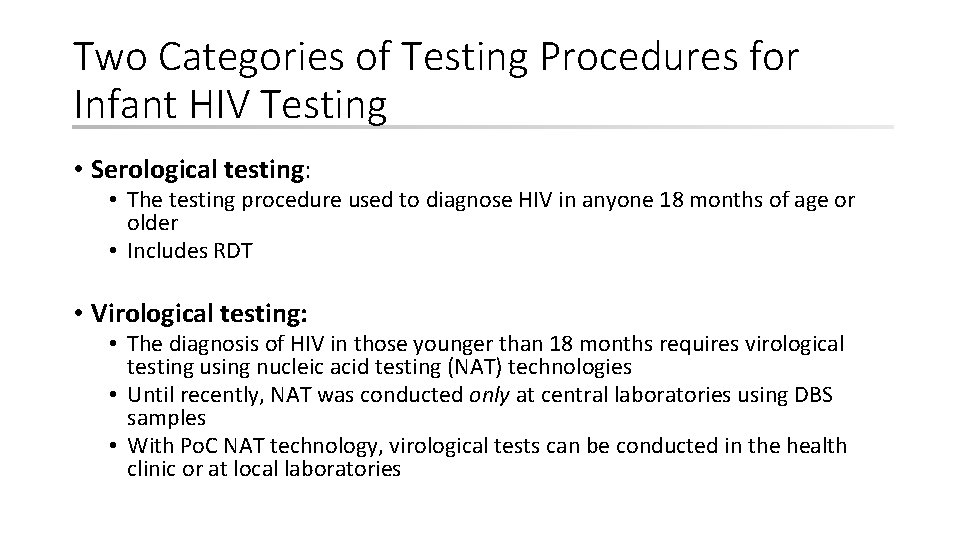 Two Categories of Testing Procedures for Infant HIV Testing

• Serological testing:
  • The testing procedure used to diagnose HIV in anyone 18 months of age or older
  • Includes RDT

• Virological testing:
  • The diagnosis of HIV in those younger than 18 months requires virological testing using nucleic acid testing (NAT) technologies
  • Until recently, NAT was conducted only at central laboratories using DBS samples
  • With PoC NAT technology, virological tests can be conducted in the health clinic or at local laboratories